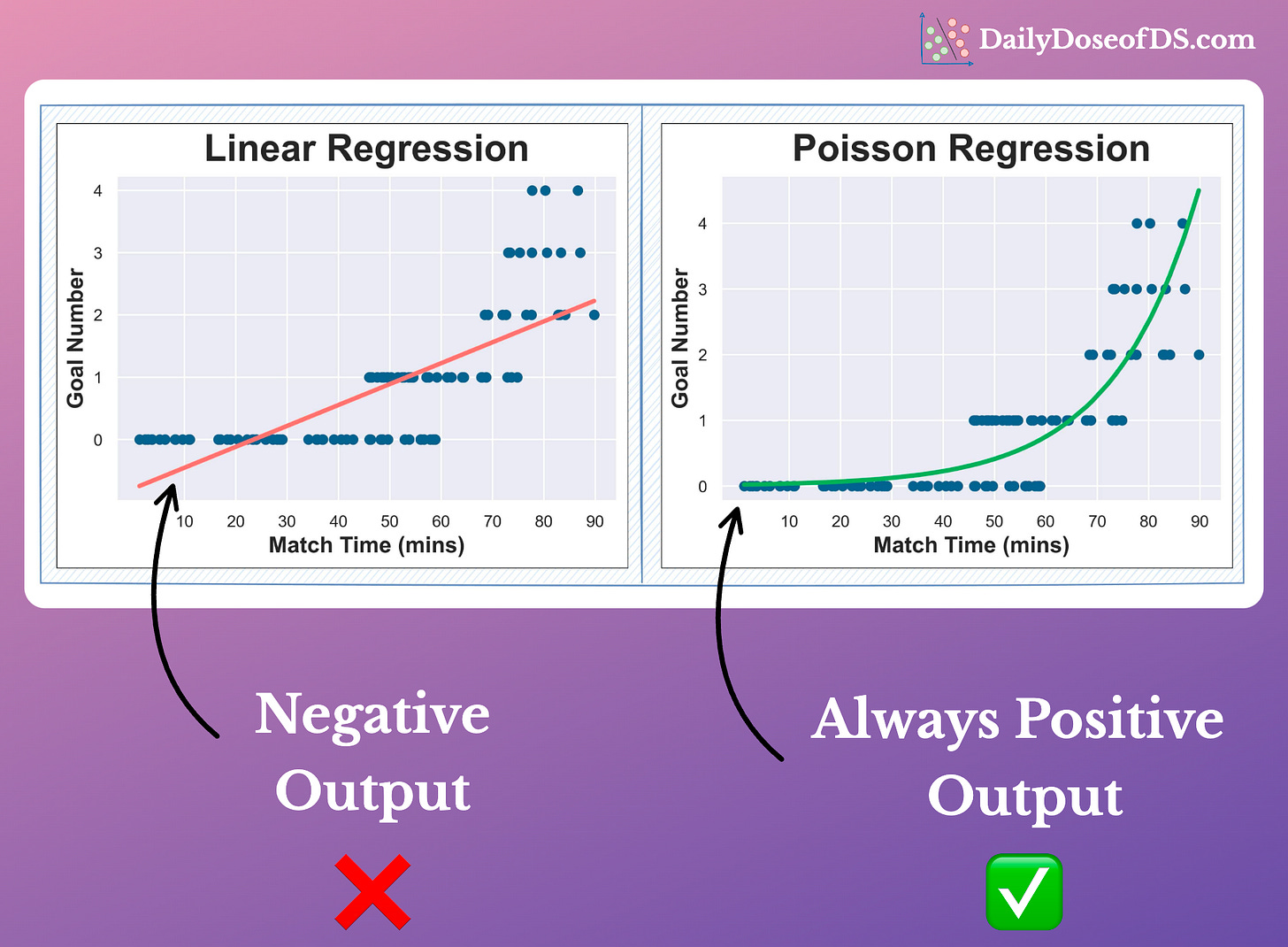 DailyDoseofDS.com

Linear Regression

Goal Number

4
3
2
1
0

10 20 30 40 50 60 70 80 90

Match Time (mins)

Poisson Regression

Goal Number

4
3
2
1
0

10 20 30 40 50 60 70 80 90

Match Time (mins)

Negative Output

Always Positive Output